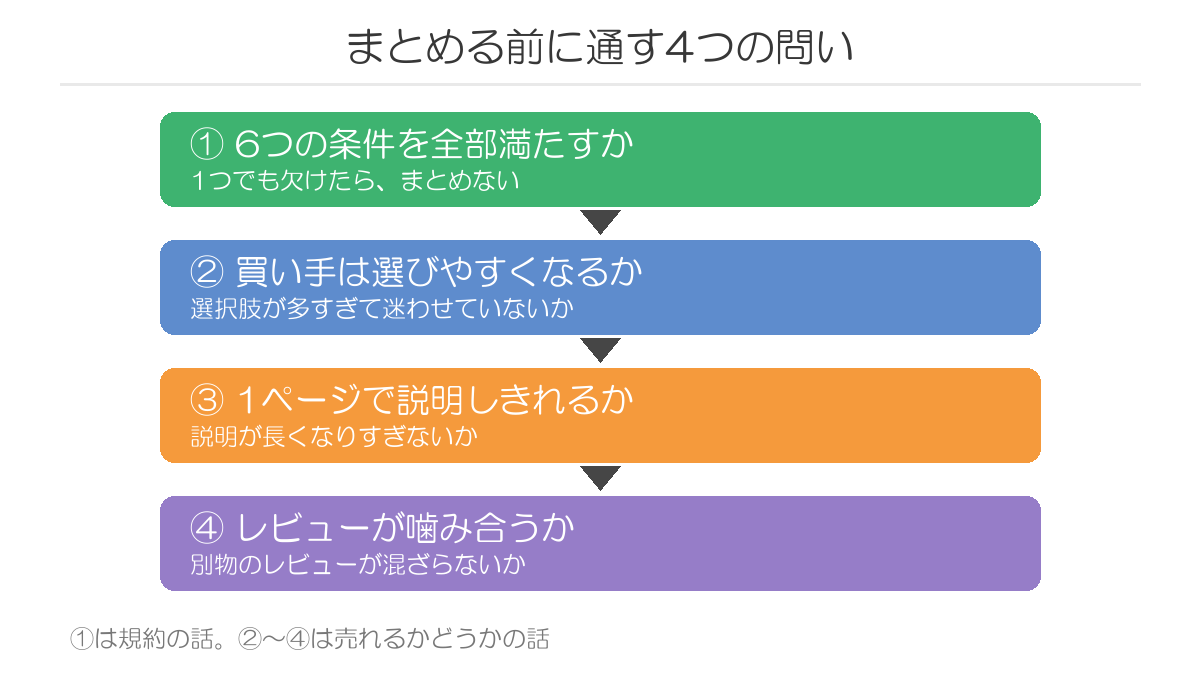 まとめる前に通す4つの問い

① 6つの条件を全部満たすか
1つでも欠けたら、まとめない

② 買い手は選びやすくなるか
選択肢が多すぎて迷わせていないか

③ 1ページで説明しきれるか
説明が長くなりすぎないか

④ レビューが噛み合うか
別物のレビューが混ざらないか

①は規約の話。②〜④は売れるかどうかの話